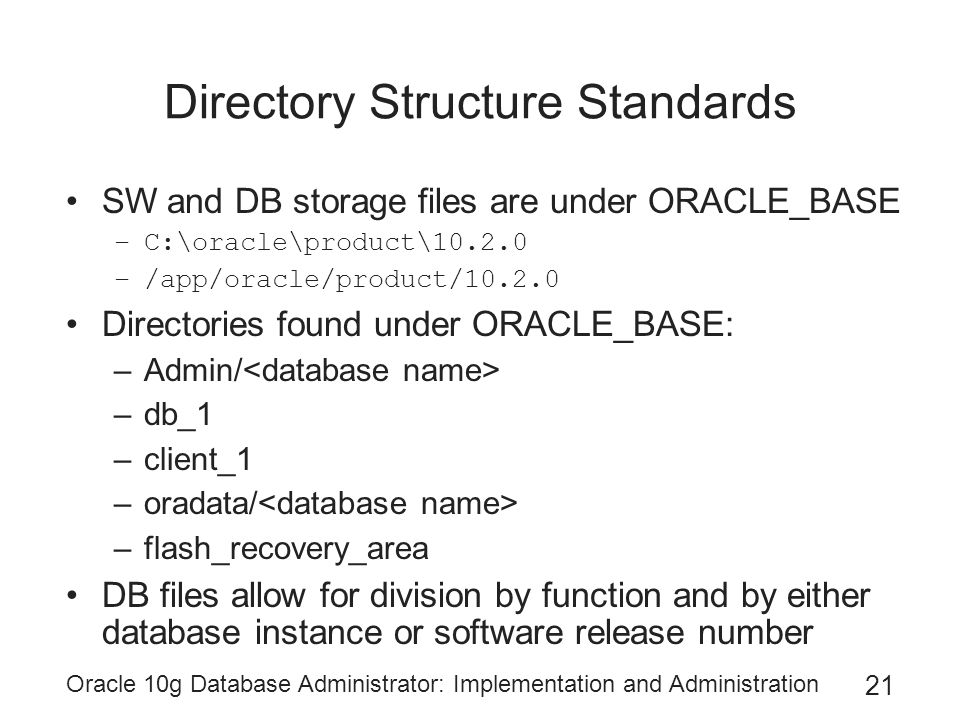 Directory Structure Standards

• SW and DB storage files are under ORACLE_BASE
  – C:\oracle\product\10.2.0
  – /app/oracle/product/10.2.0
• Directories found under ORACLE_BASE:
  – Admin/<database name>
  – db_1
  – client_1
  – oradata/<database name>
  – flash_recovery_area
• DB files allow for division by function and by either database instance or software release number

Oracle 10g Database Administrator: Implementation and Administration 21